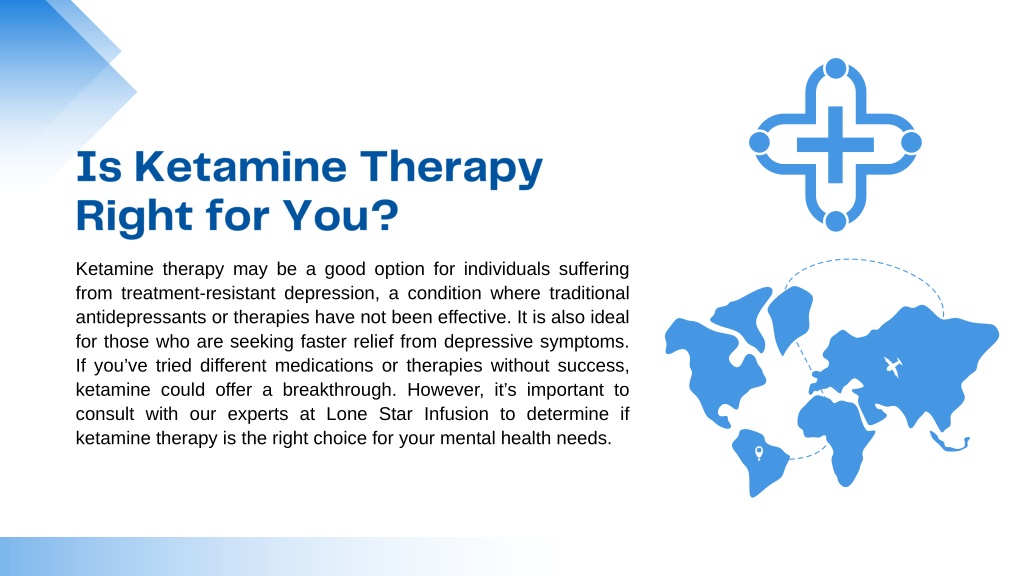 Is Ketamine Therapy Right for You?

Ketamine therapy may be a good option for individuals suffering from treatment-resistant depression, a condition where traditional antidepressants or therapies have not been effective. It is also ideal for those who are seeking faster relief from depressive symptoms. If you've tried different medications or therapies without success, ketamine could offer a breakthrough. However, it's important to consult with our experts at Lone Star Infusion to determine if ketamine therapy is the right choice for your mental health needs.